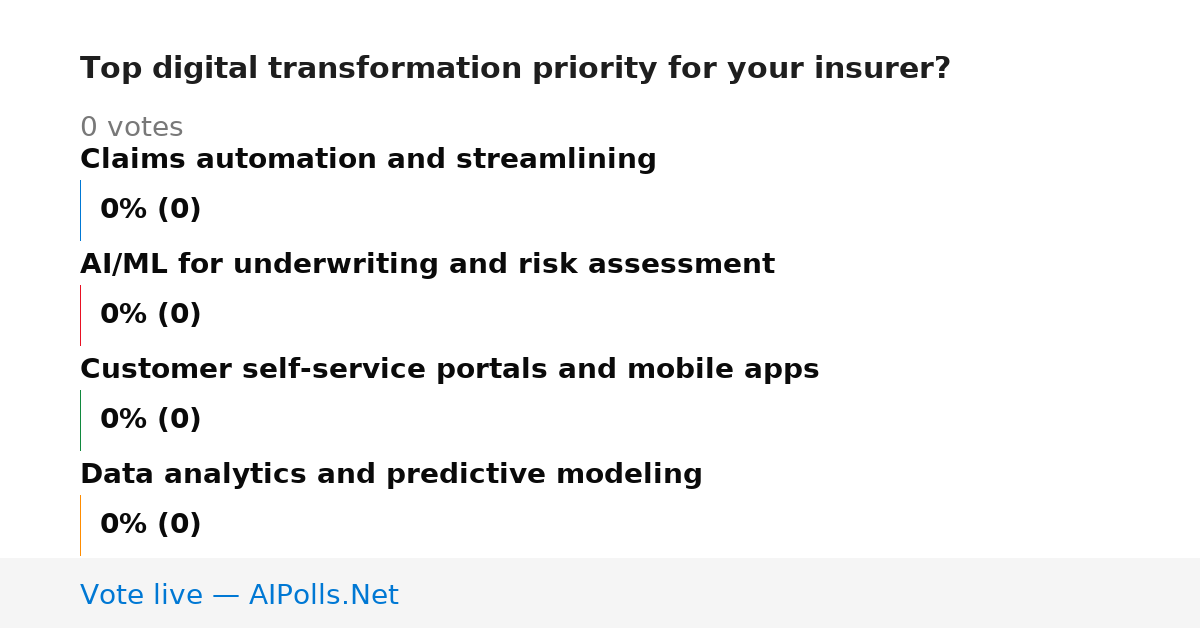 Top digital transformation priority for your insurer?

0 votes

Claims automation and streamlining

0% (0)

AI/ML for underwriting and risk assessment

0% (0)

Customer self-service portals and mobile apps

0% (0)

Data analytics and predictive modeling

0% (0)

Vote live — AIPolls.Net